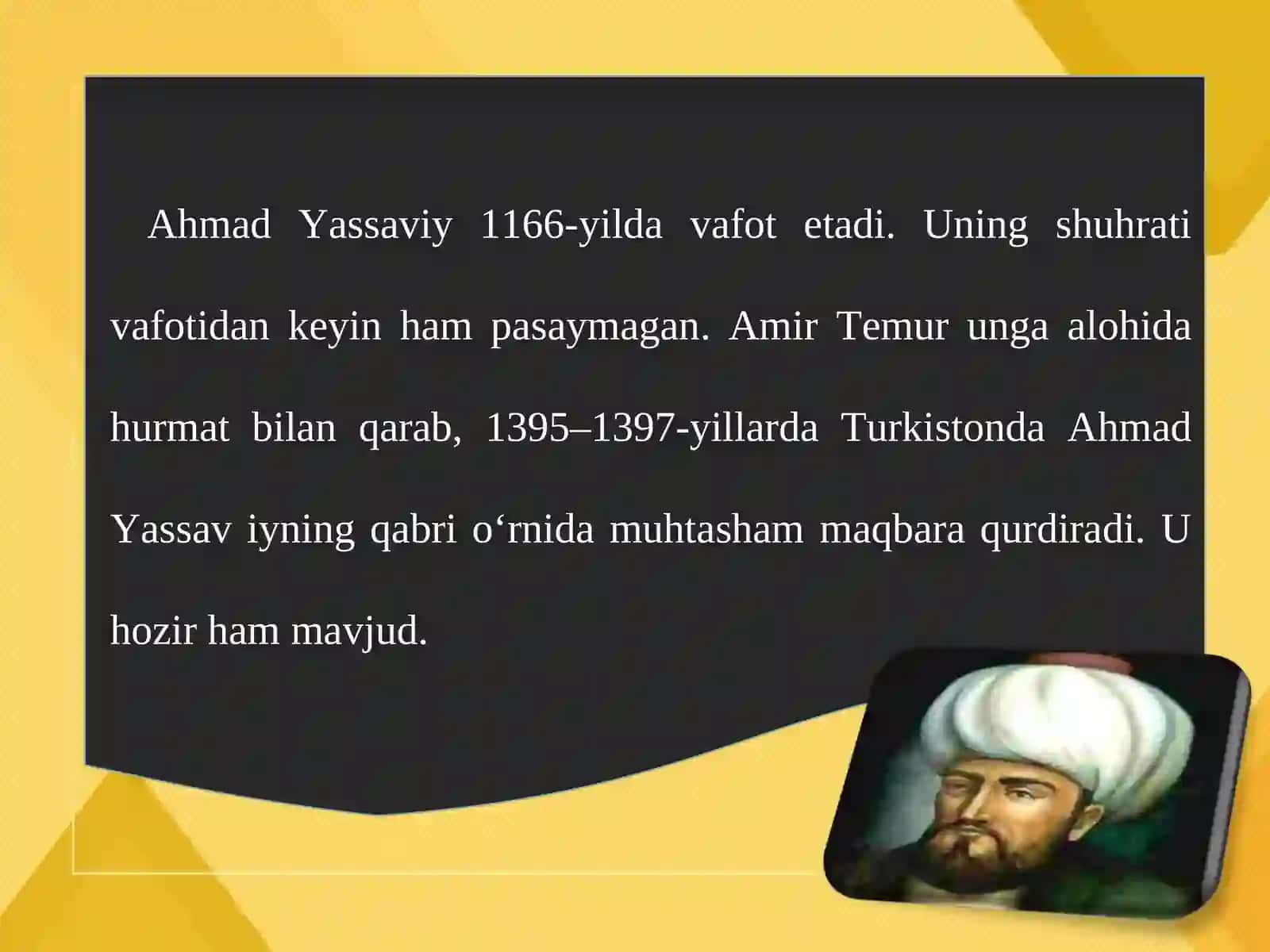 Ahmad Yassaviy 1166-yilda vafot etadi. Uning shuhrati vafotidan keyin ham pasaymagan. Amir Temur unga alohida hurmat bilan qarab, 1395–1397-yillarda Turkistonda Ahmad Yassav iyning qabri o‘rnida muhtasham maqbara qurdiradi. U hozir ham mavjud.